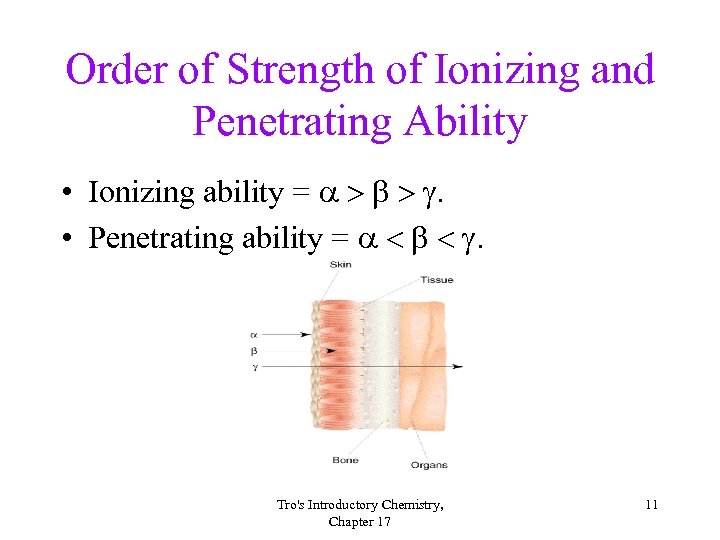 Order of Strength of Ionizing and Penetrating Ability

• Ionizing ability = $\alpha > \beta > \gamma$.
• Penetrating ability = $\alpha < \beta < \gamma$.

Skin
Tissue
$\alpha$
$\beta$
$\gamma$
Bone
Organs

Tro's Introductory Chemistry, Chapter 17

11